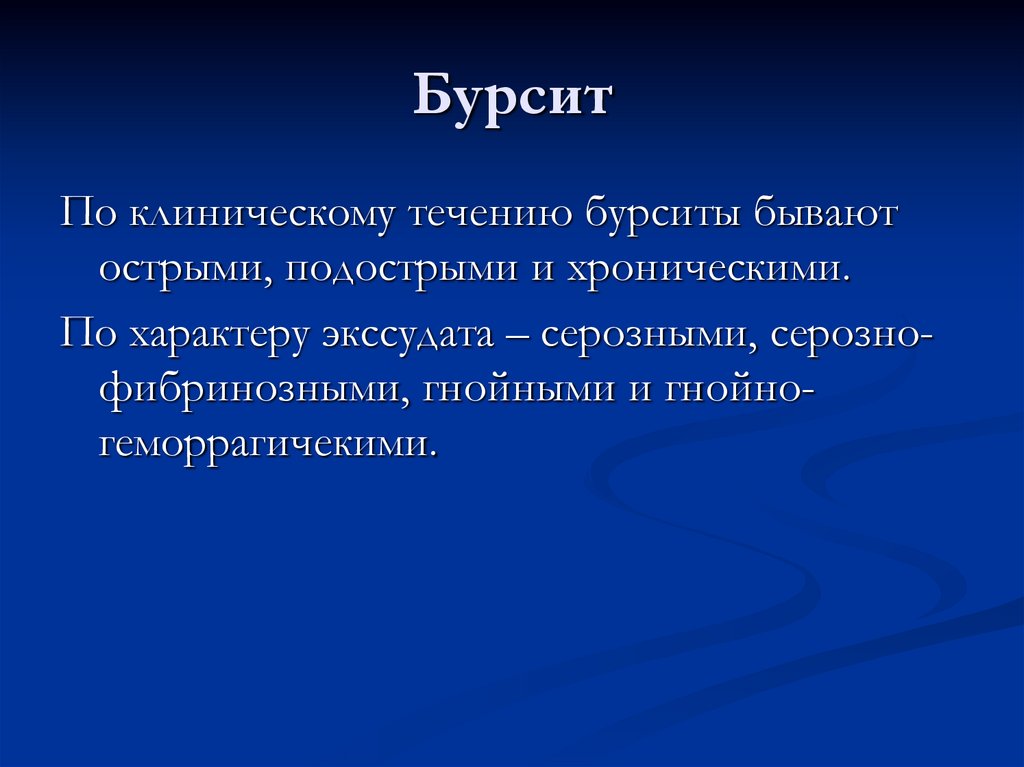 Бурсит

По клиническому течению бурситы бывают острыми, подострыми и хроническими.

По характеру экссудата – серозными, серозно-фибринозными, гнойными и гнойно-геморрагичекими.